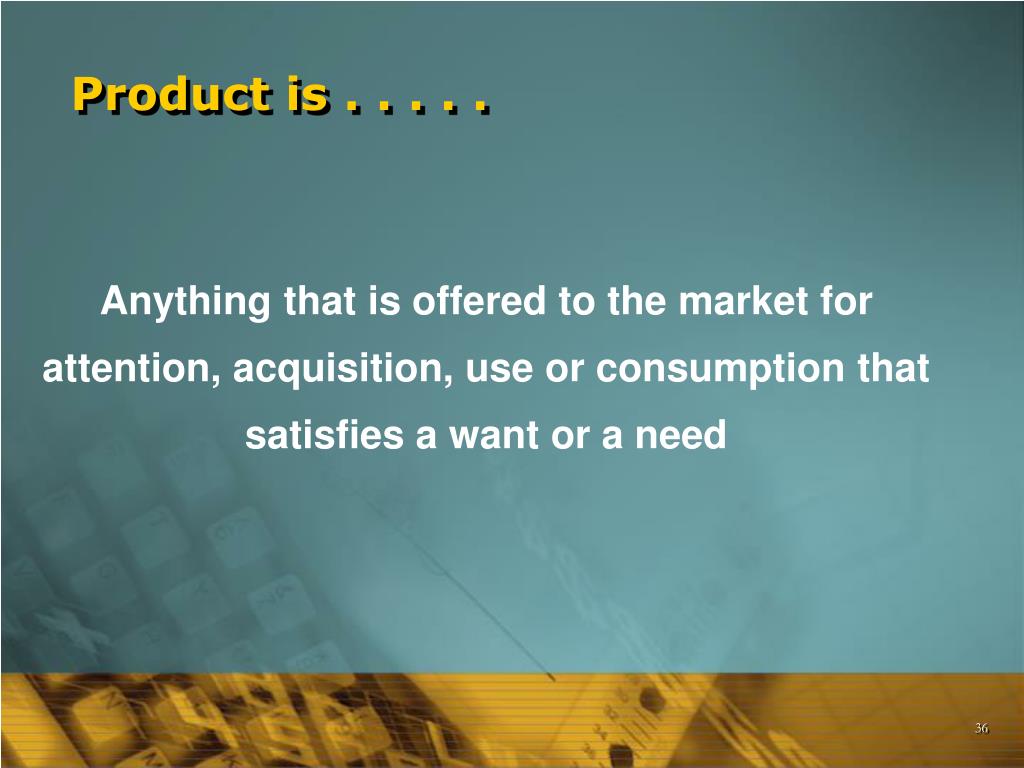 Product is . . . . .

Anything that is offered to the market for attention, acquisition, use or consumption that satisfies a want or a need

36